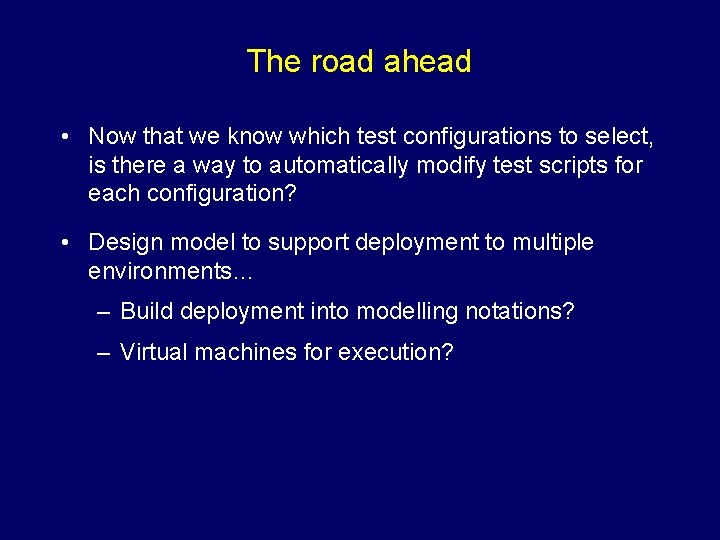 The road ahead

• Now that we know which test configurations to select, is there a way to automatically modify test scripts for each configuration?

• Design model to support deployment to multiple environments…

– Build deployment into modelling notations?

– Virtual machines for execution?